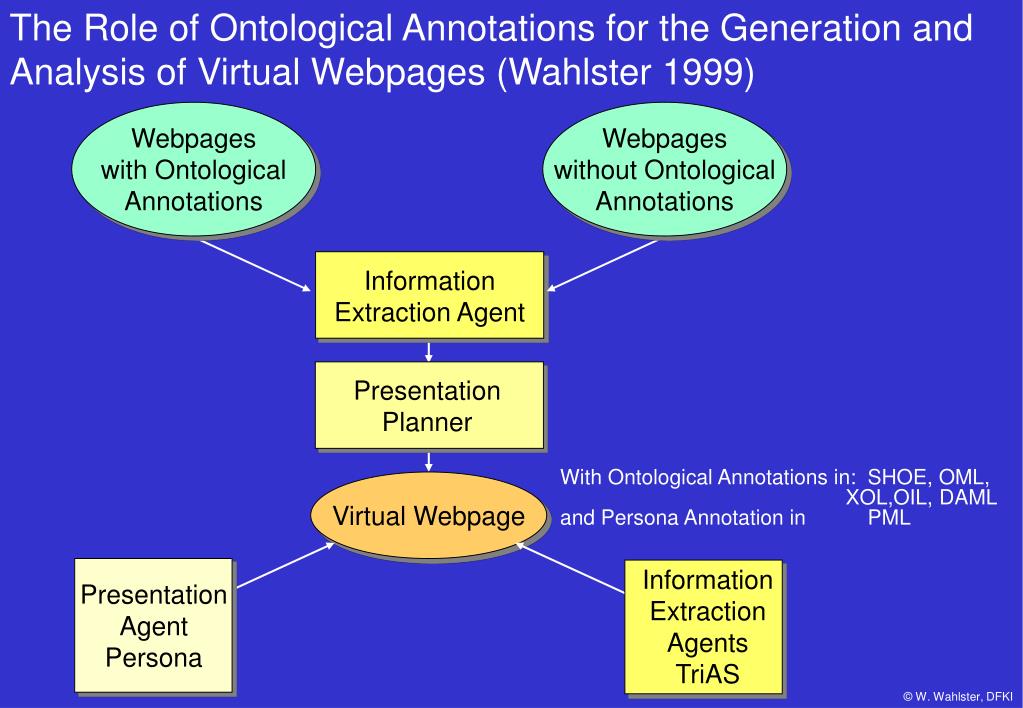 The Role of Ontological Annotations for the Generation and Analysis of Virtual Webpages (Wahlster 1999)

Webpages with Ontological Annotations

Webpages without Ontological Annotations

Information Extraction Agent

Presentation Planner

Virtual Webpage

With Ontological Annotations in: SHOE, OML, XOL,OIL, DAML
and Persona Annotation in PML

Presentation Agent Persona

Information Extraction Agents TriAS

© W. Wahlster, DFKI